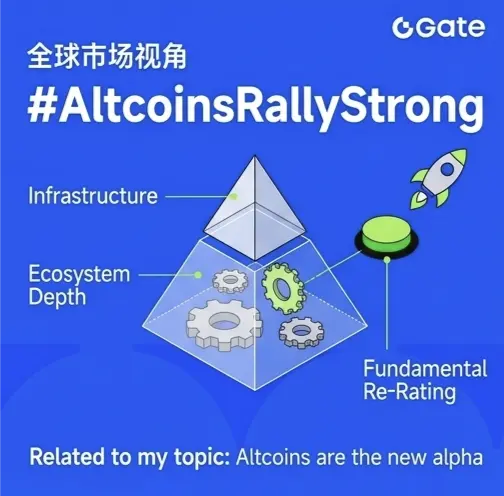 Gate

全球市场视角

#AltcoinsRallyStrong

Infrastructure

Ecosystem Depth

Fundamental Re-Rating

Related to my topic: Altcoins are the new alpha